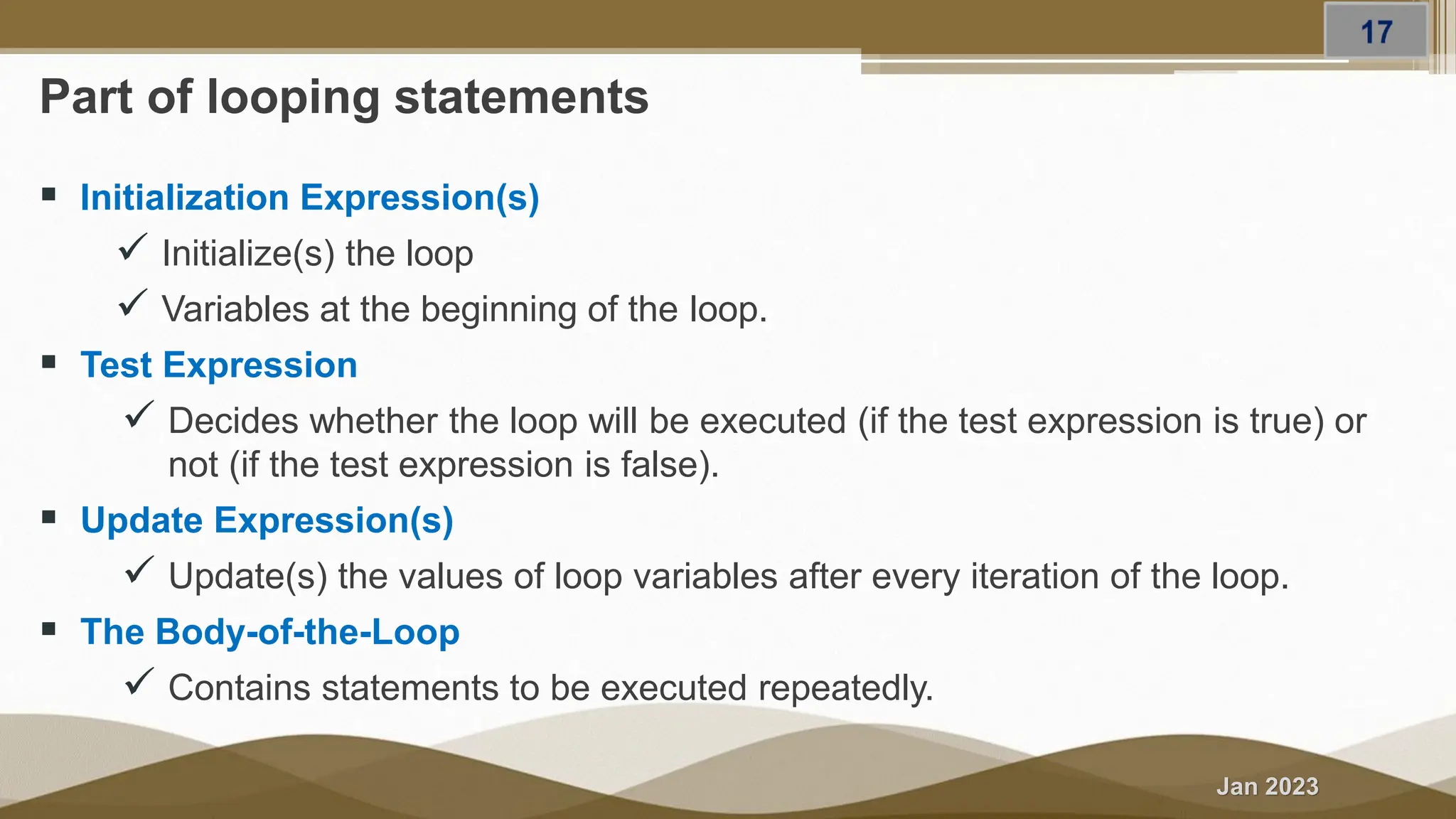 17

Part of looping statements

▪ Initialization Expression(s)
✓ Initialize(s) the loop
✓ Variables at the beginning of the loop.
▪ Test Expression
✓ Decides whether the loop will be executed (if the test expression is true) or not (if the test expression is false).
▪ Update Expression(s)
✓ Update(s) the values of loop variables after every iteration of the loop.
▪ The Body-of-the-Loop
✓ Contains statements to be executed repeatedly.

Jan 2023